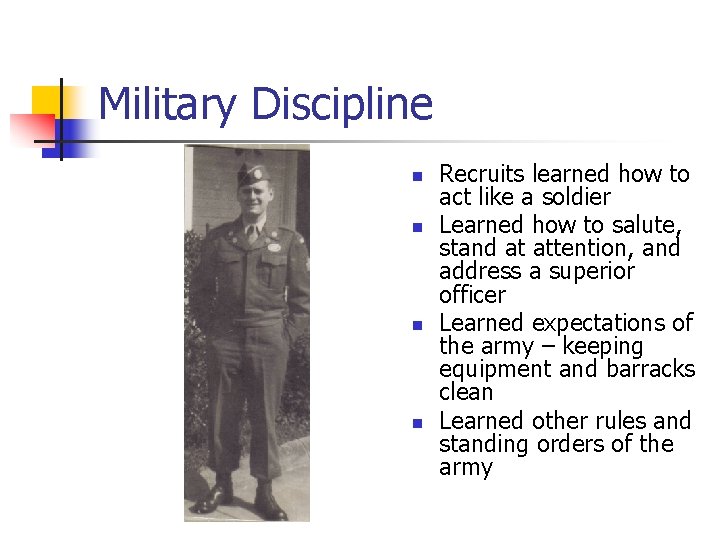 Military Discipline

- Recruits learned how to act like a soldier
- Learned how to salute, stand at attention, and address a superior officer
- Learned expectations of the army – keeping equipment and barracks clean
- Learned other rules and standing orders of the army